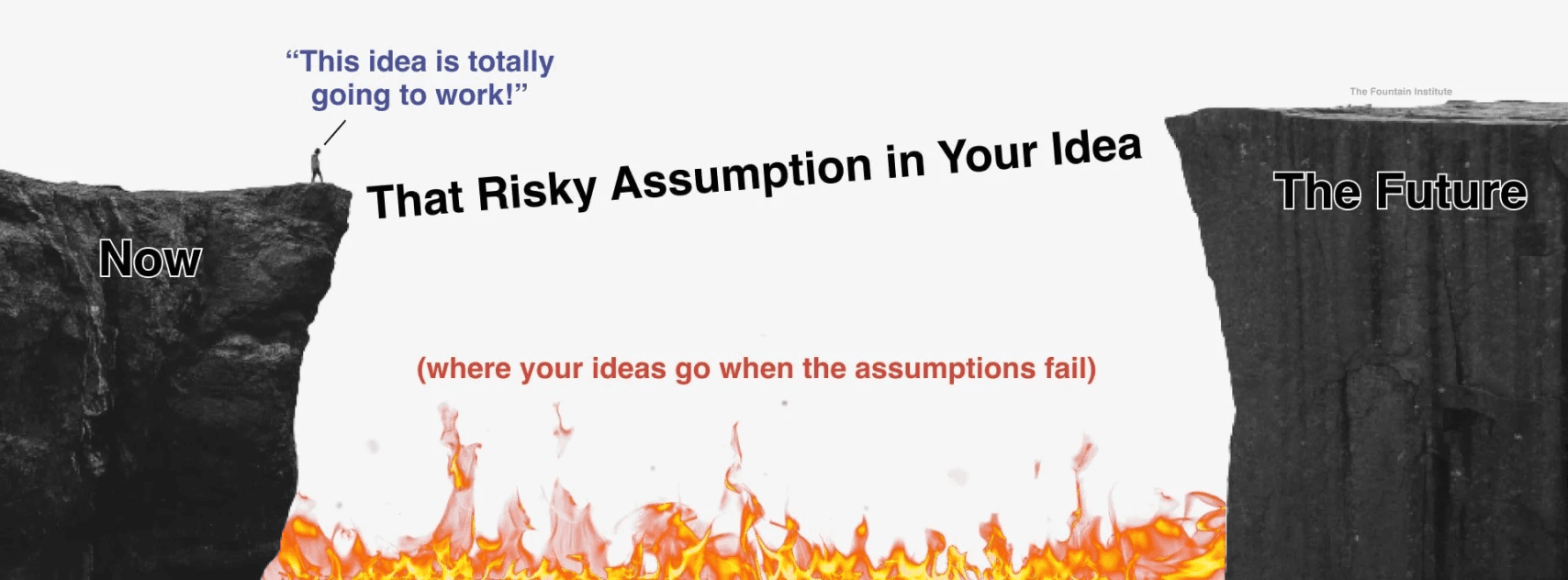 “This idea is totally going to work!”

The Fountain Institute

That Risky Assumption in Your Idea

The Future

Now

(where your ideas go when the assumptions fail)